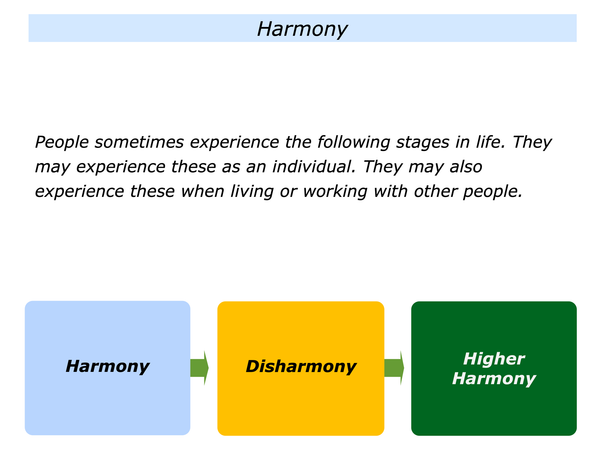 Harmony

People sometimes experience the following stages in life. They may experience these as an individual. They may also experience these when living or working with other people.

Harmony

Disharmony

Higher Harmony